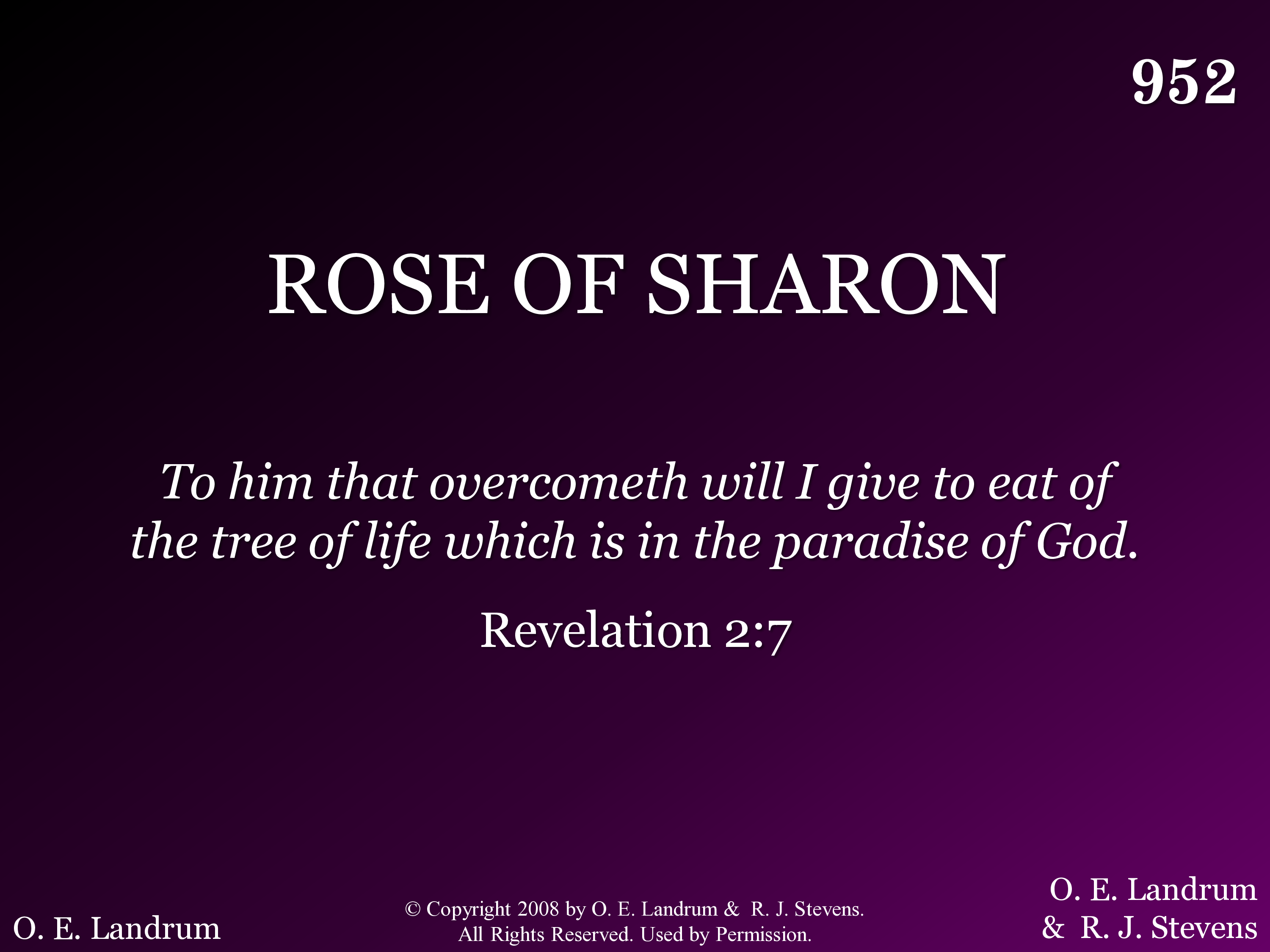 952

ROSE OF SHARON

To him that overcometh will I give to eat of the tree of life which is in the paradise of God.

Revelation 2:7

O. E. Landrum

© Copyright 2008 by O. E. Landrum & R. J. Stevens. All Rights Reserved. Used by Permission.

O. E. Landrum & R. J. Stevens